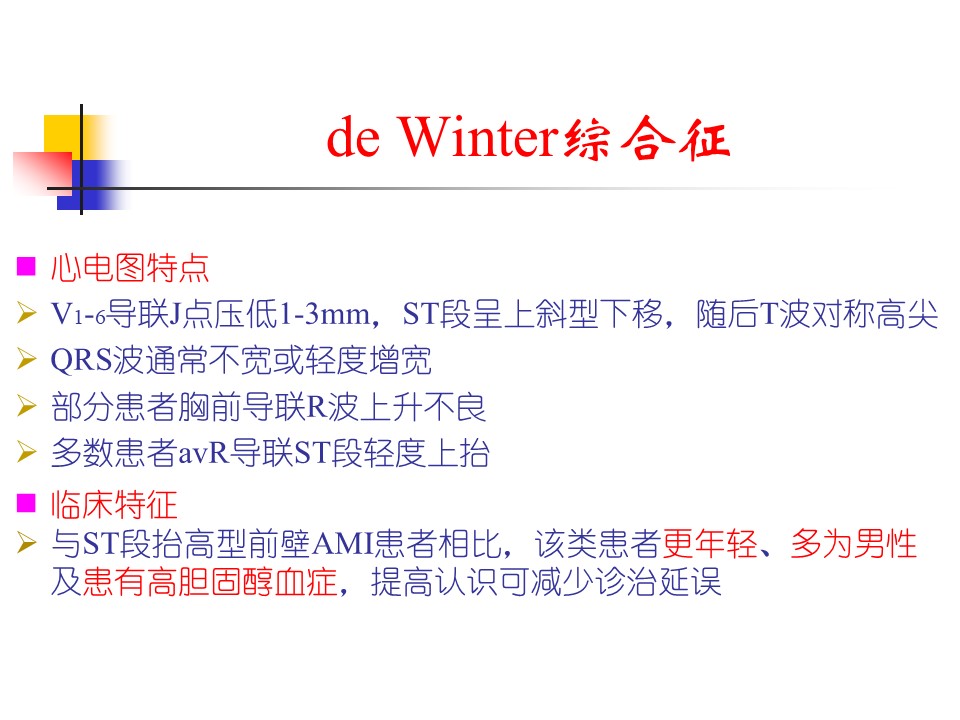 de Winter综合征

■ 心电图特点

➢ $V_{1-6}$导联J点压低1-3mm，ST段呈上斜型下移，随后T波对称高尖

➢ QRS波通常不宽或轻度增宽

➢ 部分患者胸前导联R波上升不良

➢ 多数患者avR导联ST段轻度上抬

■ 临床特征

➢ 与ST段抬高型前壁AMI患者相比，该类患者更年轻、多为男性及患有高胆固醇血症，提高认识可减少诊治延误